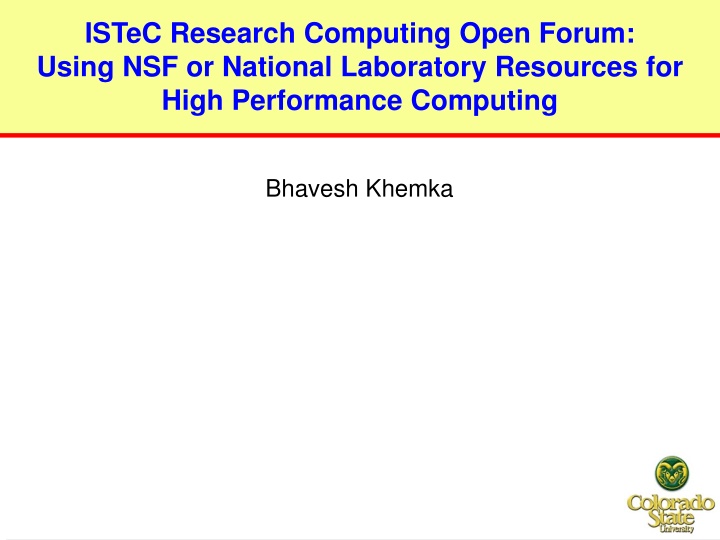 ISTeC Research Computing Open Forum:
Using NSF or National Laboratory Resources for High Performance Computing

Bhavesh Khemka

Colorado State University